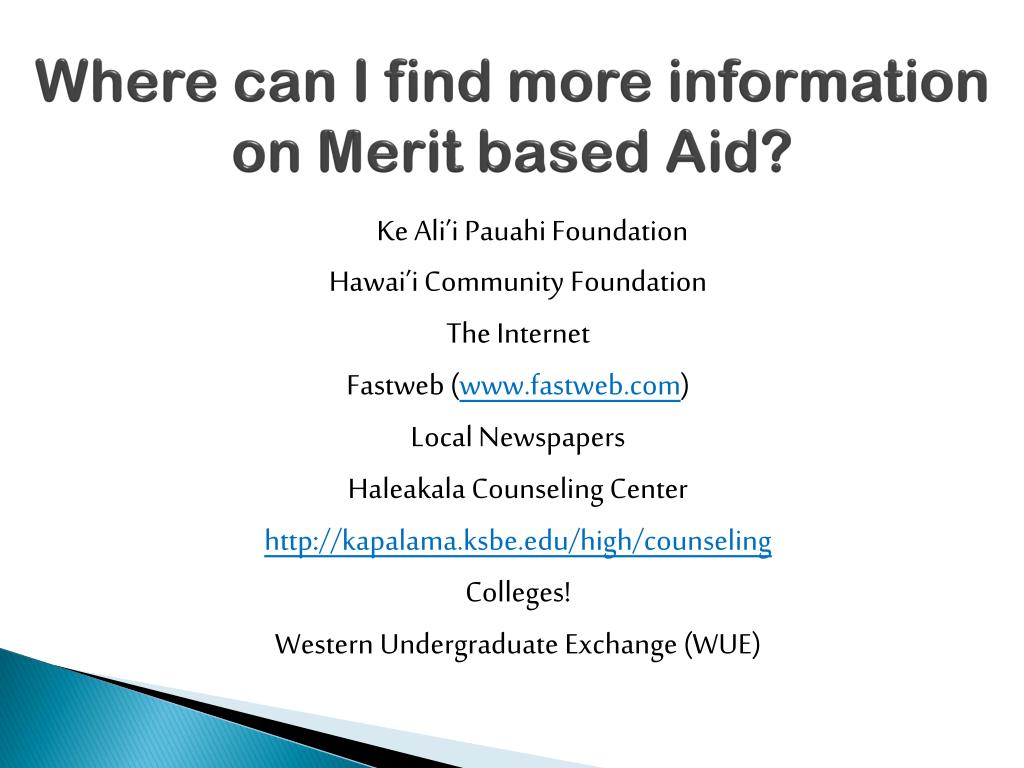 Where can I find more information on Merit based Aid?

Ke Ali'i Pauahi Foundation

Hawai'i Community Foundation

The Internet

Fastweb (www.fastweb.com)

Local Newspapers

Haleakala Counseling Center

http://kapalama.ksbe.edu/high/counseling

Colleges!

Western Undergraduate Exchange (WUE)